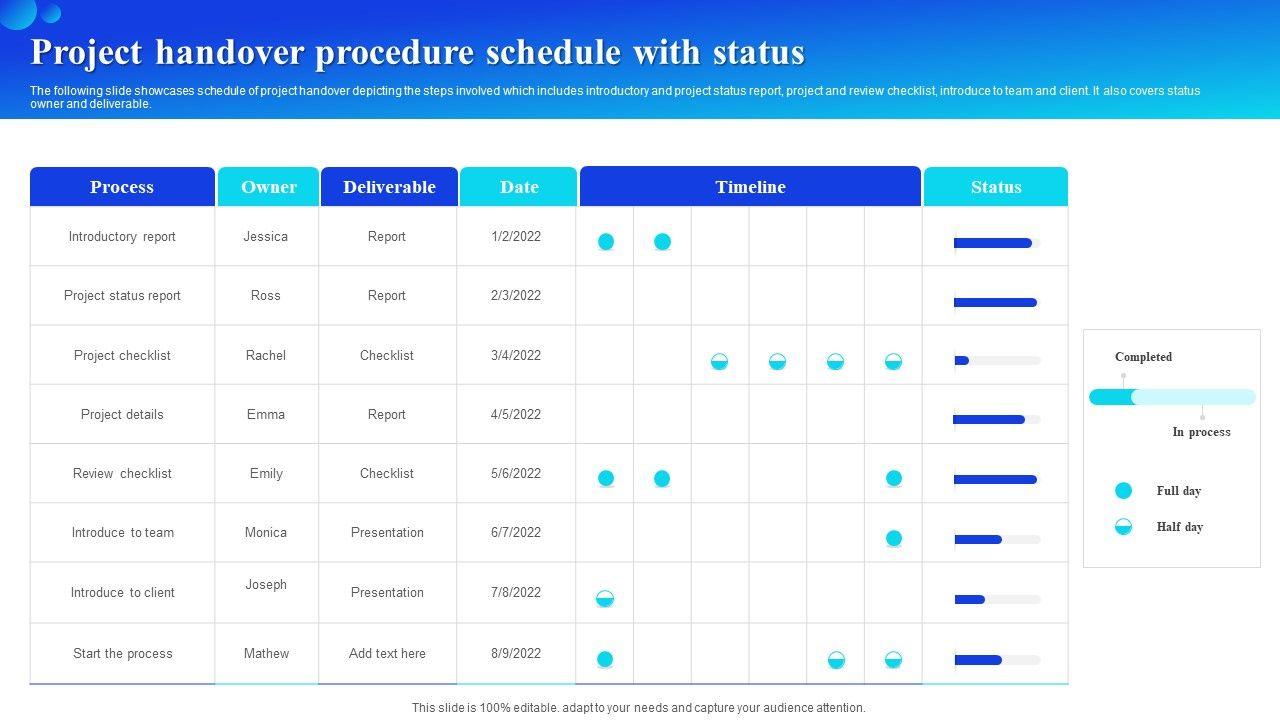 Project handover procedure schedule with status

The following slide showcases schedule of project handover depicting the steps involved which includes introductory and project status report, project and review checklist, introduce to team and client. It also covers status owner and deliverable.

| Process | Owner | Deliverable | Date | Timeline | Status |
|---|---|---|---|---|---|
| Introductory report | Jessica | Report | 1/2/2022 | | |
| Project status report | Ross | Report | 2/3/2022 | | |
| Project checklist | Rachel | Checklist | 3/4/2022 | | |
| Project details | Emma | Report | 4/5/2022 | | |
| Review checklist | Emily | Checklist | 5/6/2022 | | |
| Introduce to team | Monica | Presentation | 6/7/2022 | | |
| Introduce to client | Joseph | Presentation | 7/8/2022 | | |
| Start the process | Mathew | Add text here | 8/9/2022 | | |

Completed

In process

Full day

Half day

This slide is 100% editable. adapt to your needs and capture your audience attention.